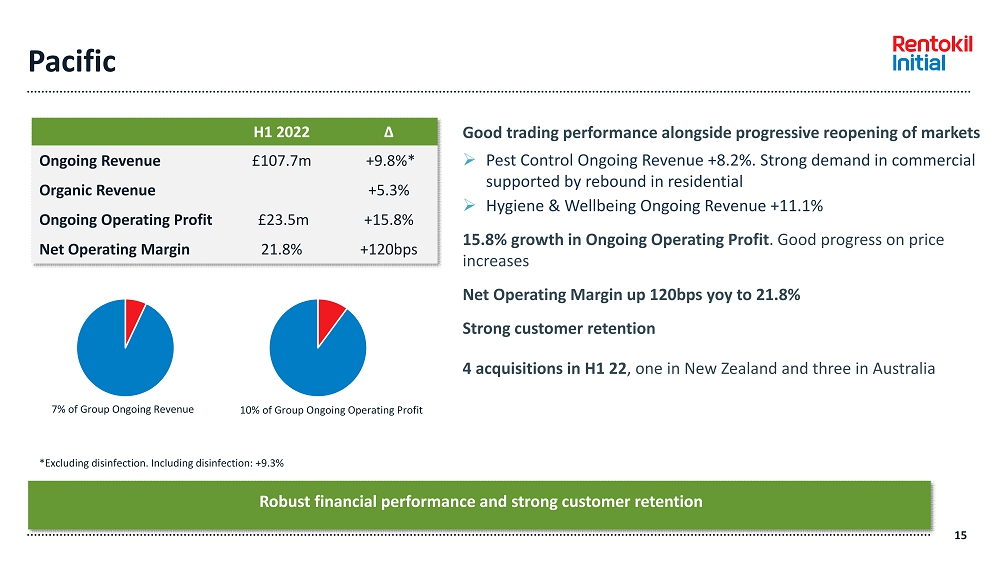 Pacific

Rentokil Initial

| | H1 2022 | Δ |
|---|---|---|
| Ongoing Revenue | £107.7m | +9.8%* |
| Organic Revenue | | +5.3% |
| Ongoing Operating Profit | £23.5m | +15.8% |
| Net Operating Margin | 21.8% | +120bps |

7% of Group Ongoing Revenue

10% of Group Ongoing Operating Profit

*Excluding disinfection. Including disinfection: +9.3%

Good trading performance alongside progressive reopening of markets

➢ Pest Control Ongoing Revenue +8.2%. Strong demand in commercial supported by rebound in residential

➢ Hygiene & Wellbeing Ongoing Revenue +11.1%

15.8% growth in Ongoing Operating Profit. Good progress on price increases

Net Operating Margin up 120bps yoy to 21.8%

Strong customer retention

4 acquisitions in H1 22, one in New Zealand and three in Australia

Robust financial performance and strong customer retention

15